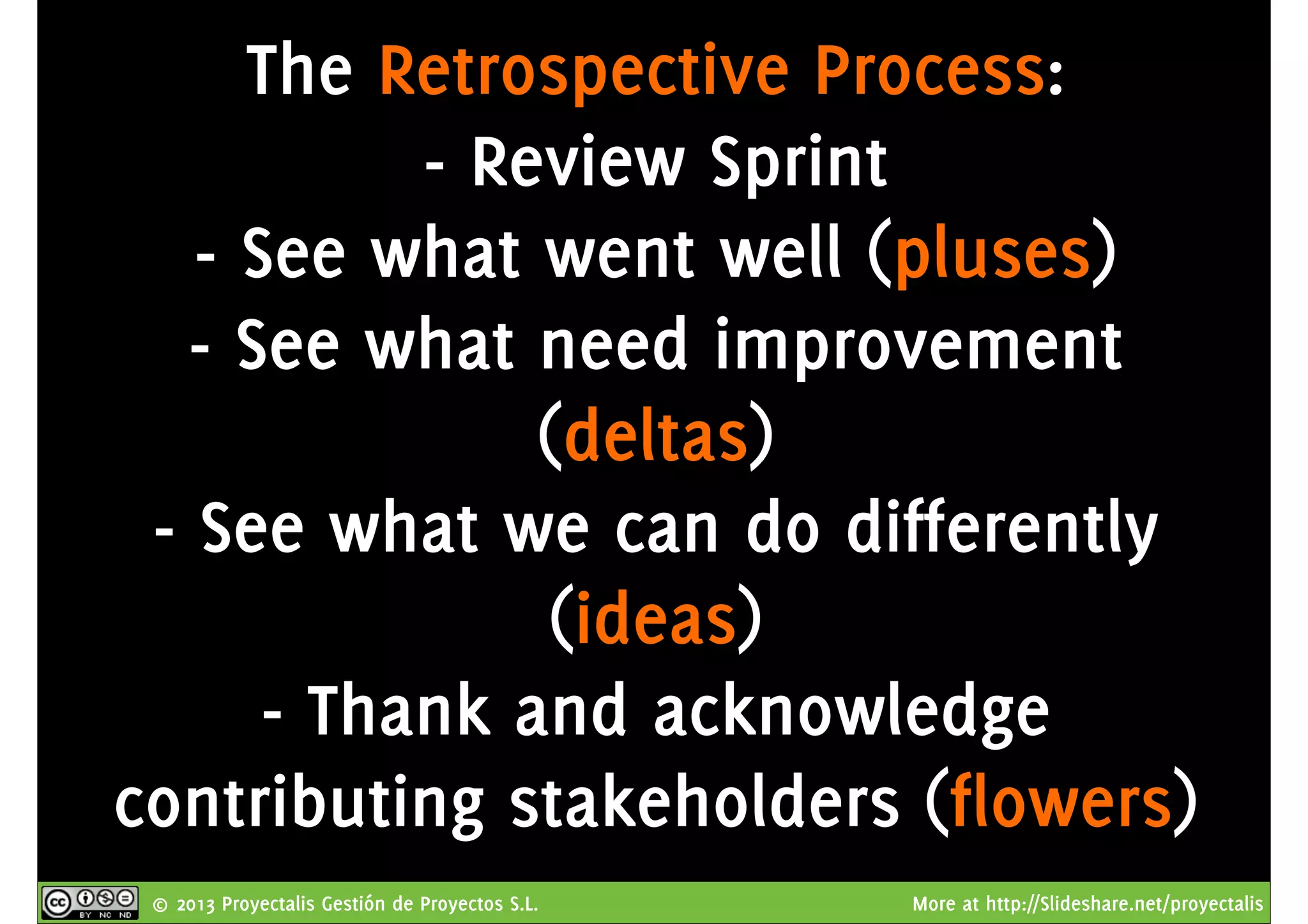 The Retrospective Process:
- Review Sprint
- See what went well (pluses)
- See what need improvement (deltas)
- See what we can do differently (ideas)
- Thank and acknowledge contributing stakeholders (flowers)

cc BY NC ND © 2013 Proyectalis Gestión de Proyectos S.L. More at http://Slideshare.net/proyectalis